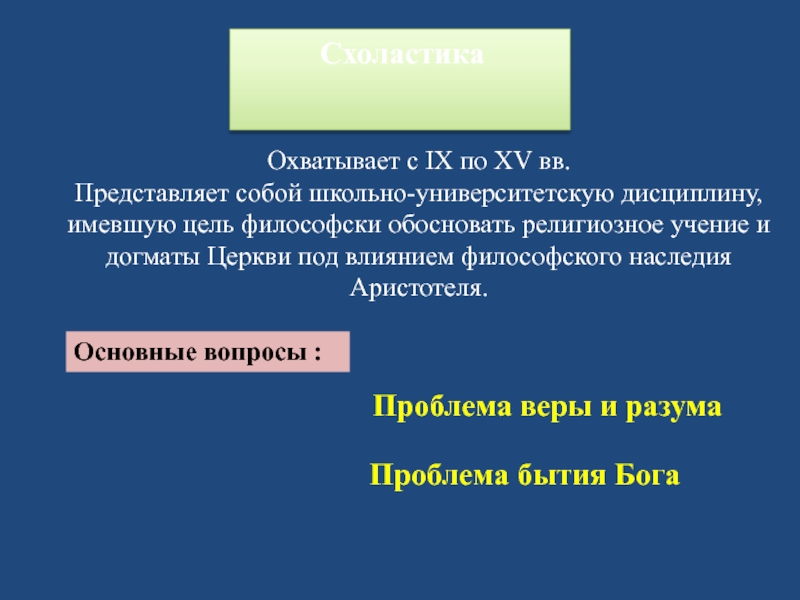 Схоластика

Охватывает с IX по XV вв.
Представляет собой школьно-университетскую дисциплину, имевшую цель философски обосновать религиозное учение и догматы Церкви под влиянием философского наследия Аристотеля.

Основные вопросы :

Проблема веры и разума

Проблема бытия Бога